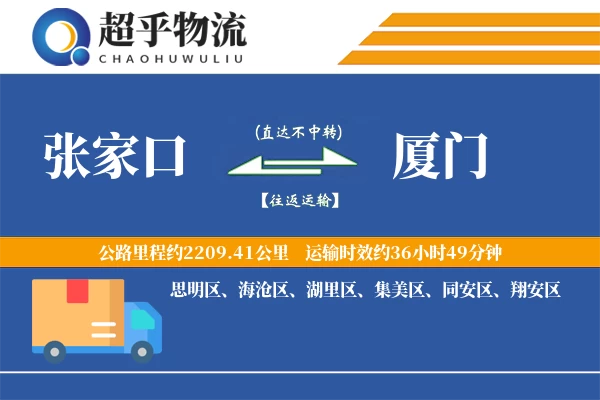 超乎物流
CHAOHUWULIU

张家口

(直达不中转)

【往返运输】

厦门

公路里程约2209.41公里　运输时效约36小时49分钟

思明区、海沧区、湖里区、集美区、同安区、翔安区